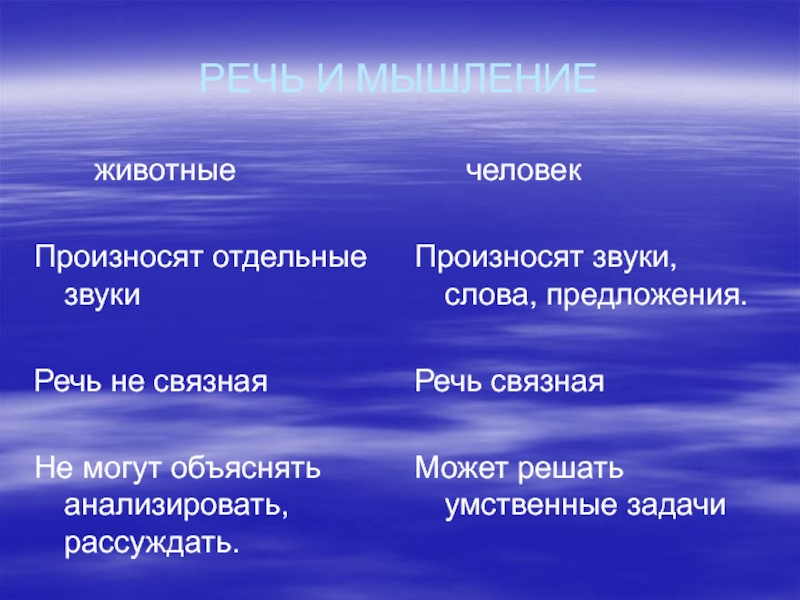 РЕЧЬ И МЫШЛЕНИЕ

животные

Произносят отдельные звуки

Речь не связная

Не могут объяснять анализировать, рассуждать.

человек

Произносят звуки, слова, предложения.

Речь связная

Может решать умственные задачи